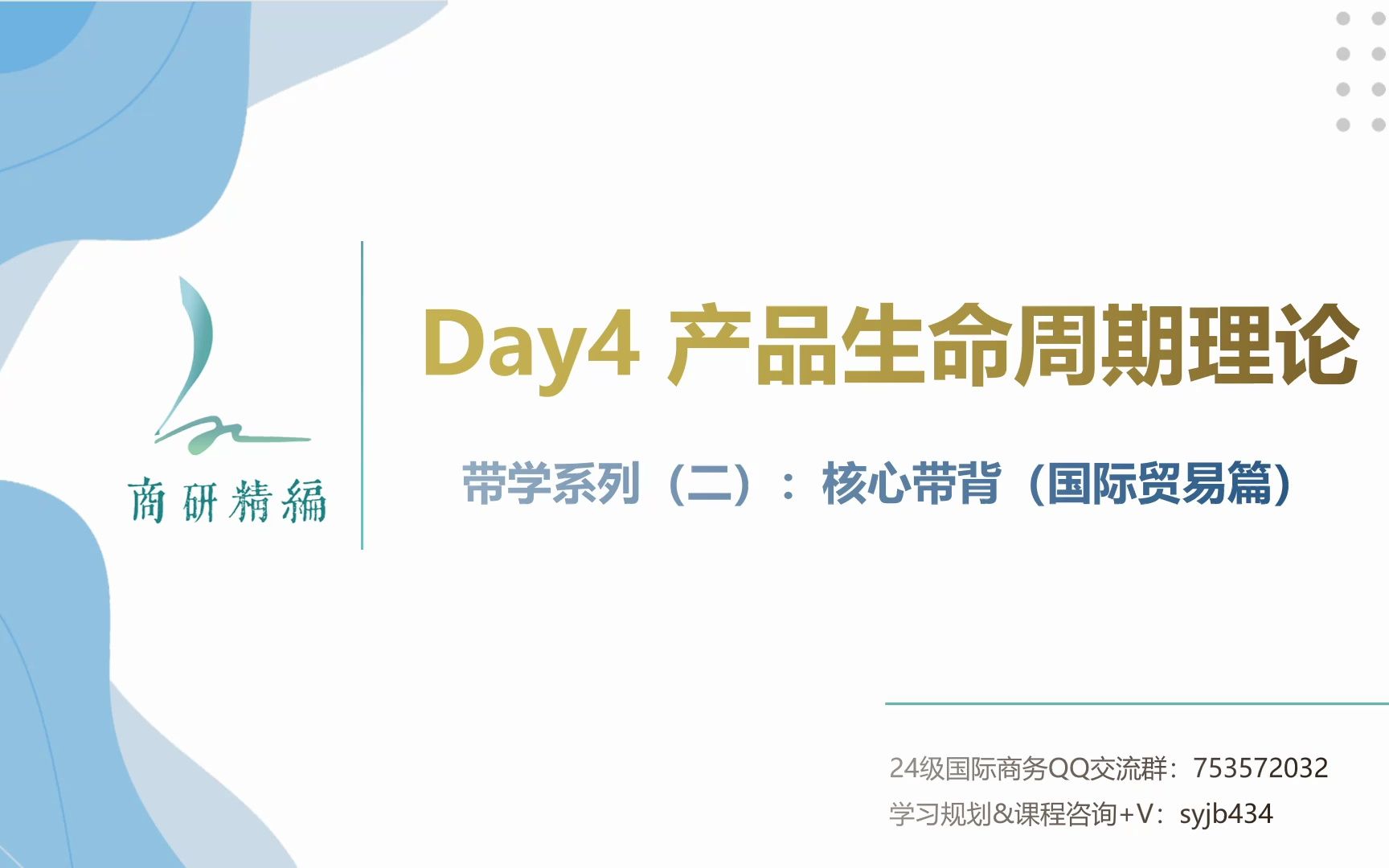 商研精編

Day4 产品生命周期理论

带学系列（二）：核心带背（国际贸易篇）

24级国际商务QQ交流群：753572032
学习规划&课程咨询+V：syjb434